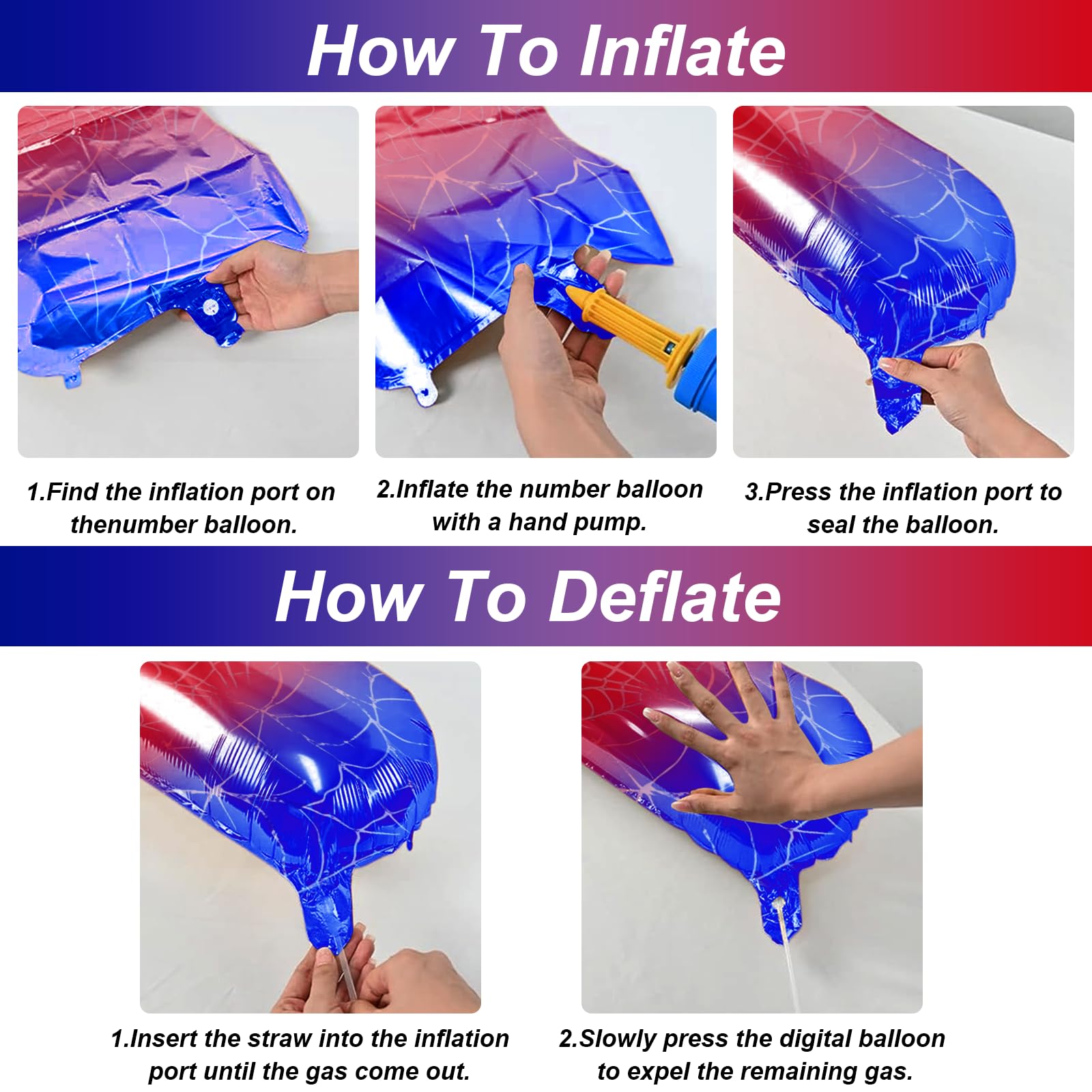 How To Inflate

1.Find the inflation port on thenumber balloon.

2.Inflate the number balloon with a hand pump.

3.Press the inflation port to seal the balloon.

How To Deflate

1.Insert the straw into the inflation port until the gas come out.

2.Slowly press the digital balloon to expel the remaining gas.